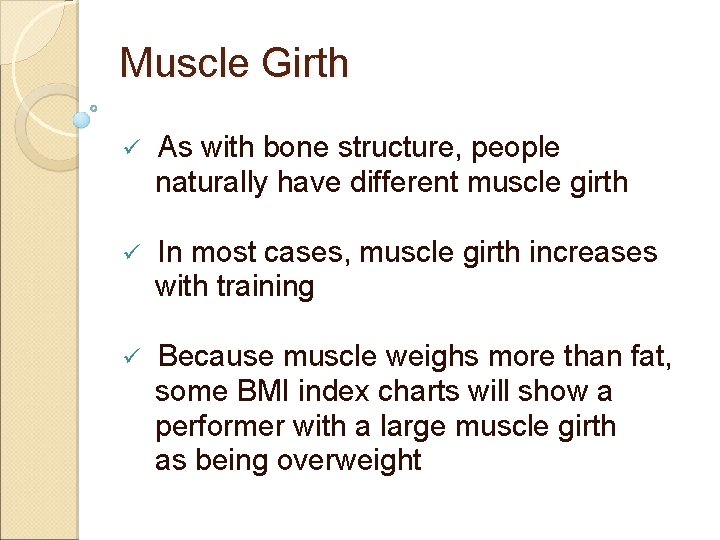 Muscle Girth

✓ As with bone structure, people naturally have different muscle girth

✓ In most cases, muscle girth increases with training

✓ Because muscle weighs more than fat, some BMI index charts will show a performer with a large muscle girth as being overweight